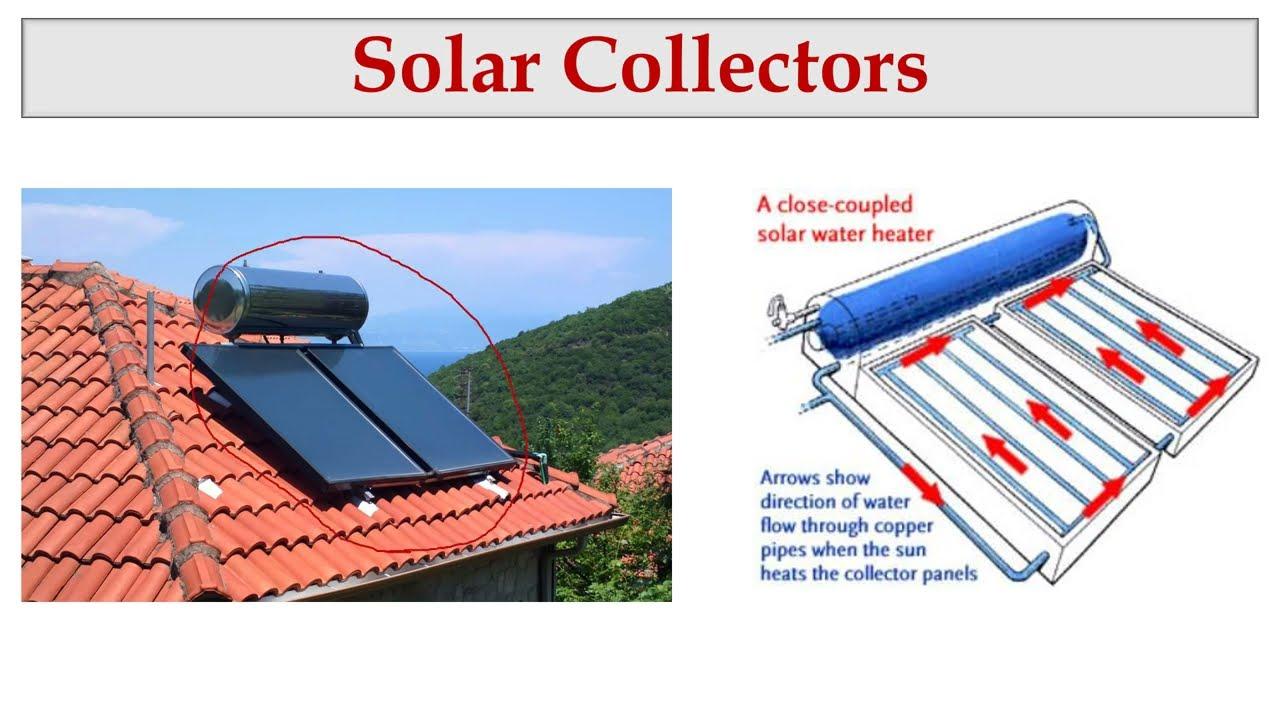 Solar Collectors

A close-coupled solar water heater

Arrows show direction of water flow through copper pipes when the sun heats the collector panels